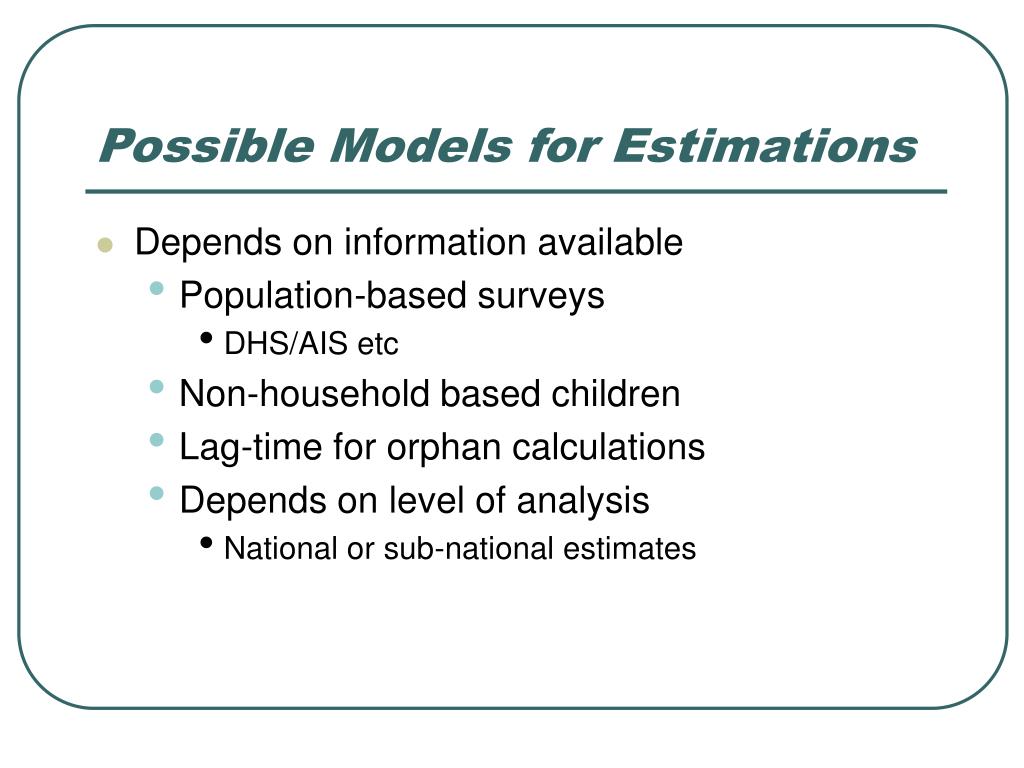 Possible Models for Estimations

- Depends on information available
  - Population-based surveys
    - DHS/AIS etc
  - Non-household based children
  - Lag-time for orphan calculations
  - Depends on level of analysis
    - National or sub-national estimates